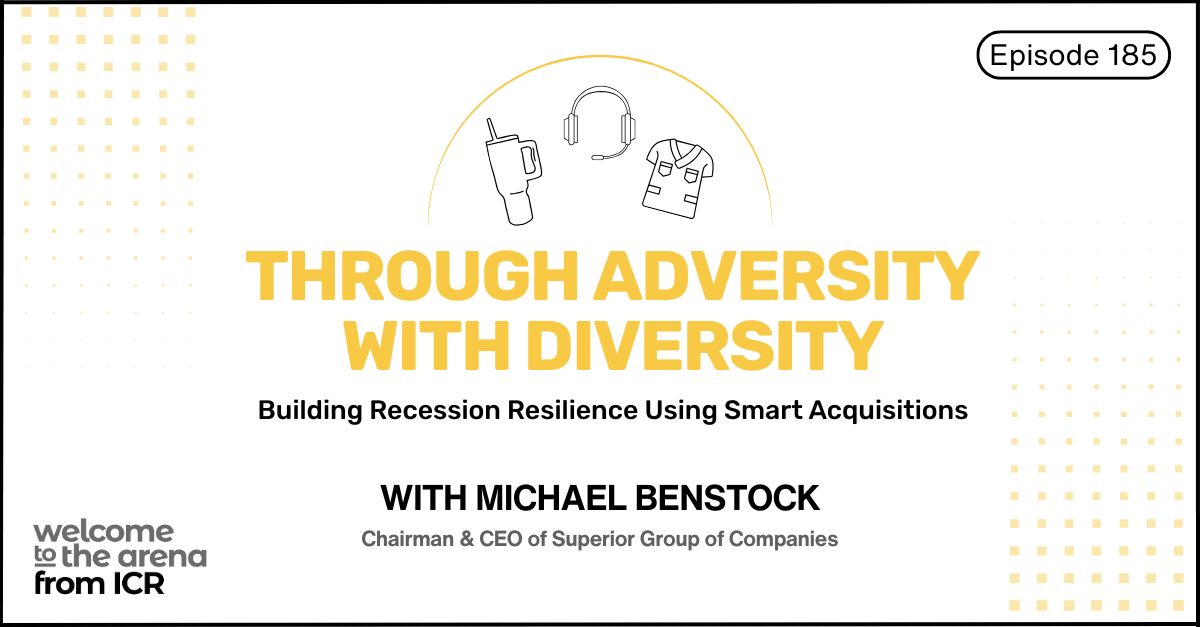 Episode 185

THROUGH ADVERSITY WITH DIVERSITY

Building Recession Resilience Using Smart Acquisitions

WITH MICHAEL BENSTOCK

Chairman & CEO of Superior Group of Companies

welcome to the arena from ICR